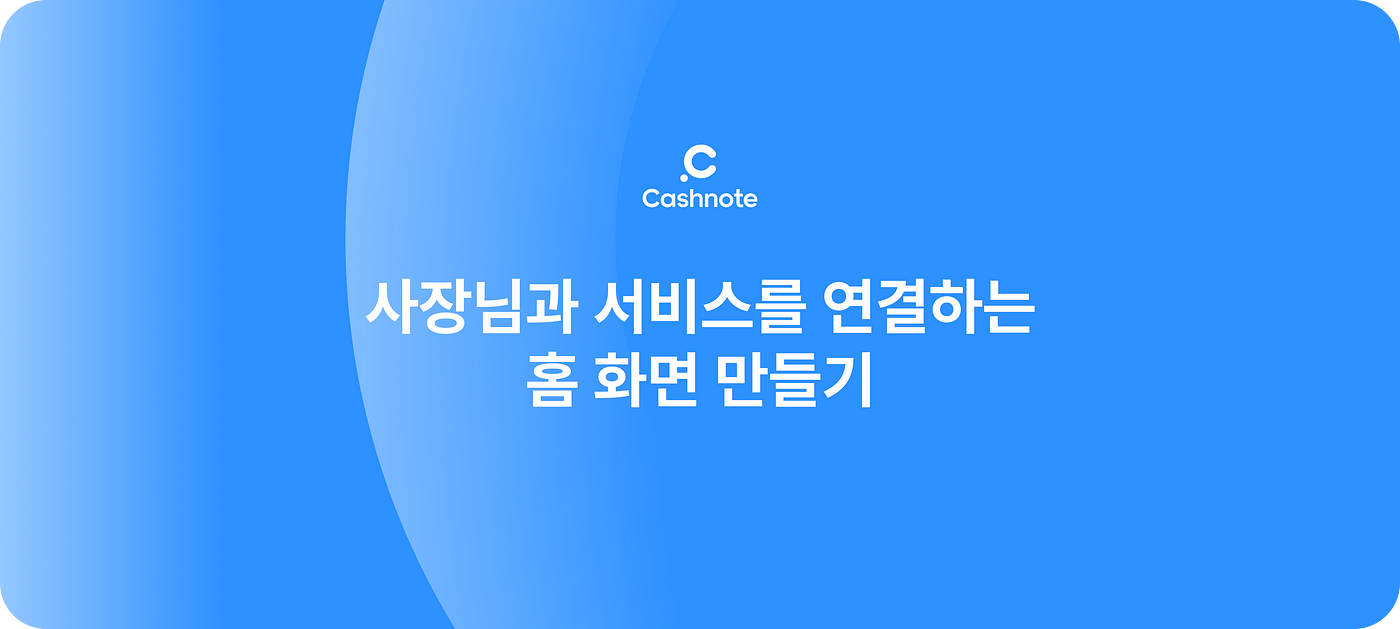 Cashnote

사장님과 서비스를 연결하는
홈 화면 만들기